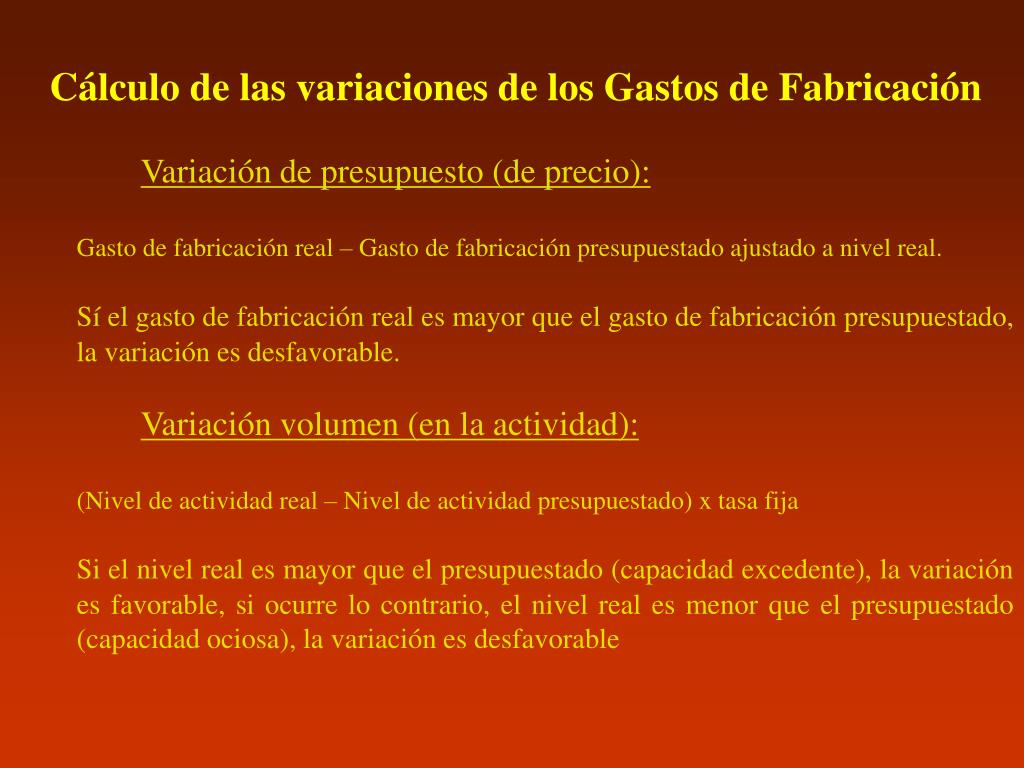 Cálculo de las variaciones de los Gastos de Fabricación

Variación de presupuesto (de precio):

Gasto de fabricación real – Gasto de fabricación presupuestado ajustado a nivel real.

Sí el gasto de fabricación real es mayor que el gasto de fabricación presupuestado, la variación es desfavorable.

Variación volumen (en la actividad):

(Nivel de actividad real – Nivel de actividad presupuestado) x tasa fija

Si el nivel real es mayor que el presupuestado (capacidad excedente), la variación es favorable, si ocurre lo contrario, el nivel real es menor que el presupuestado (capacidad ociosa), la variación es desfavorable